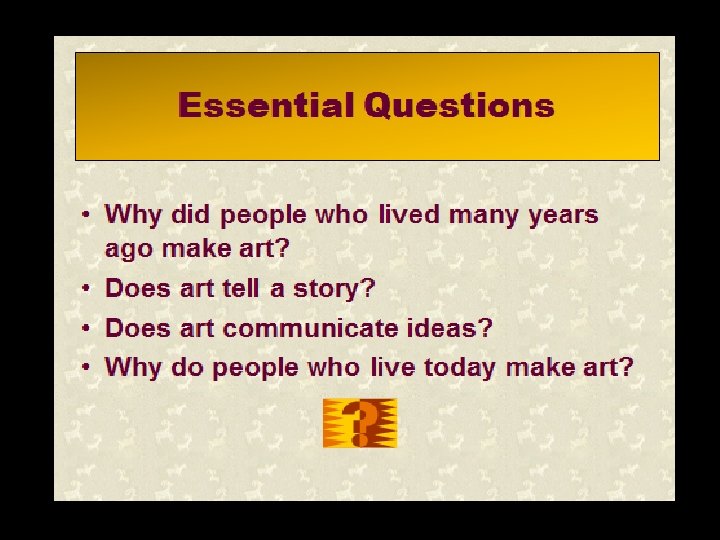 Essential Questions

• Why did people who lived many years ago make art?
• Does art tell a story?
• Does art communicate ideas?
• Why do people who live today make art?

?